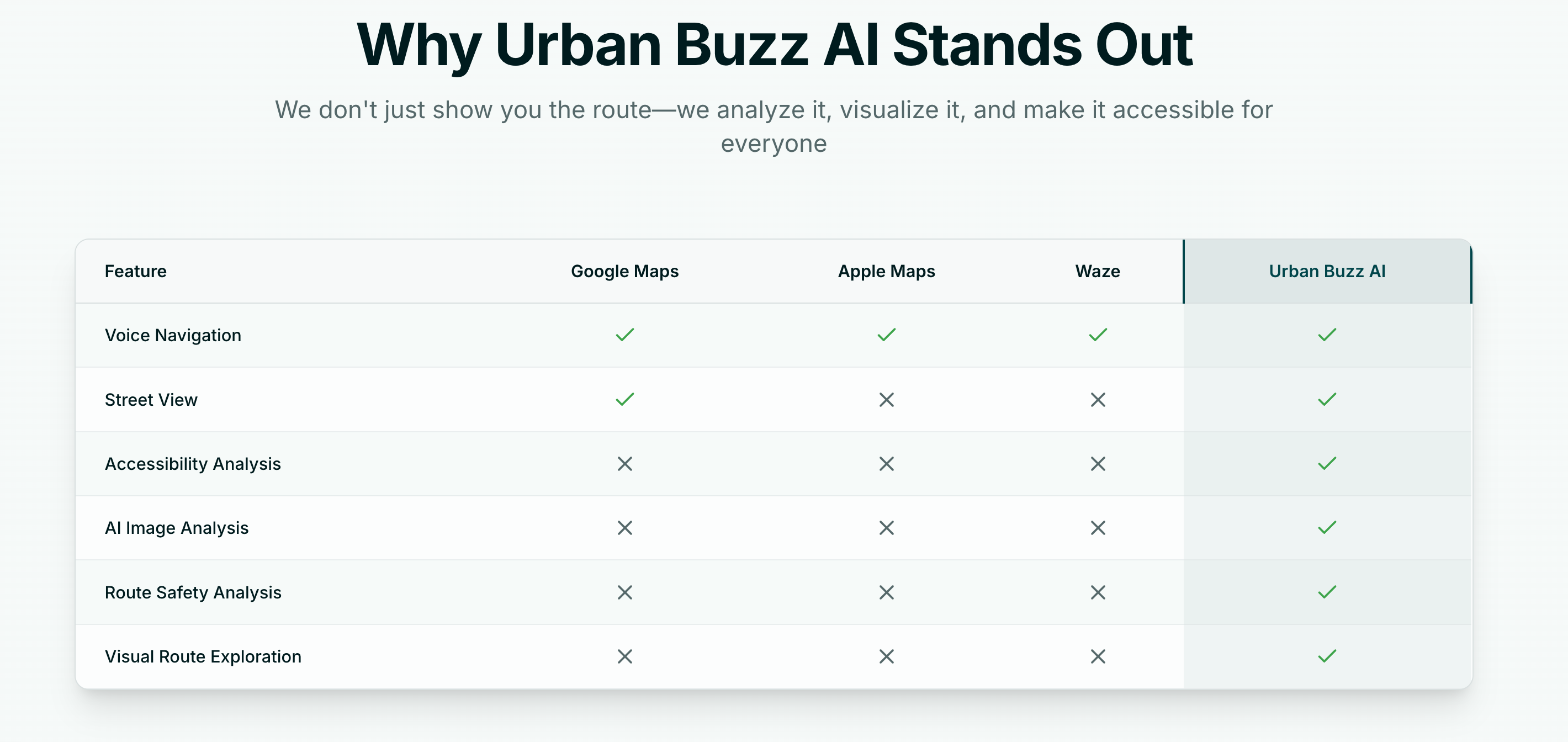 Why Urban Buzz AI Stands Out

We don't just show you the route—we analyze it, visualize it, and make it accessible for everyone

| Feature | Google Maps | Apple Maps | Waze | Urban Buzz AI |
|---|---|---|---|---|
| Voice Navigation | ✓ | ✓ | ✓ | ✓ |
| Street View | ✓ | ✗ | ✗ | ✓ |
| Accessibility Analysis | ✗ | ✗ | ✗ | ✓ |
| AI Image Analysis | ✗ | ✗ | ✗ | ✓ |
| Route Safety Analysis | ✗ | ✗ | ✗ | ✓ |
| Visual Route Exploration | ✗ | ✗ | ✗ | ✓ |